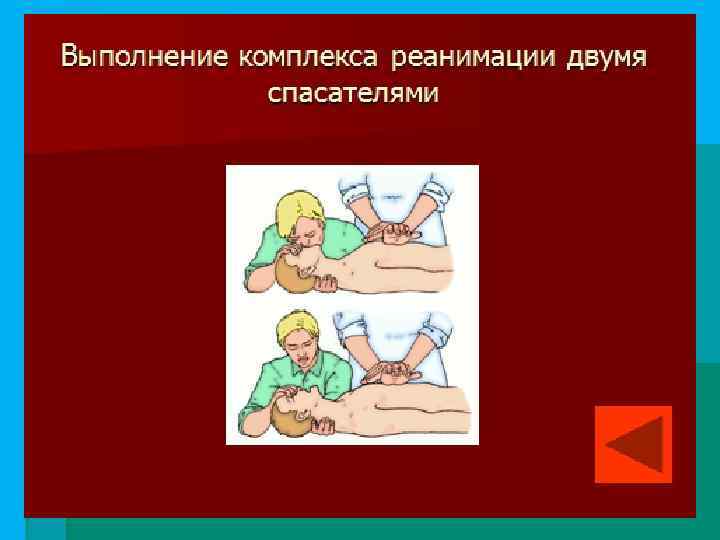 Выполнение комплекса реанимации двумя спасателями